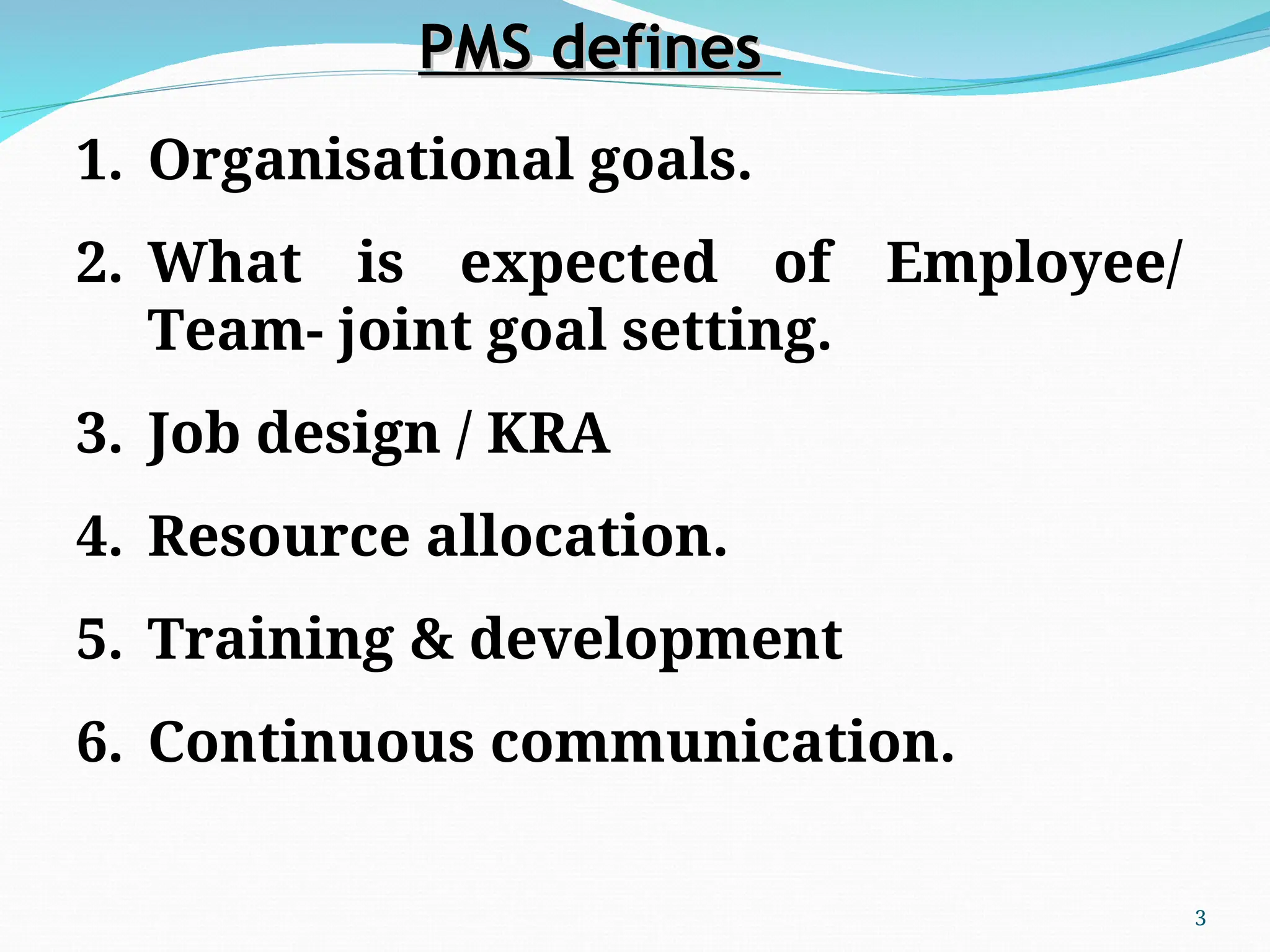 PMS defines

1. Organisational goals.
2. What is expected of Employee/ Team- joint goal setting.
3. Job design / KRA
4. Resource allocation.
5. Training & development
6. Continuous communication.

3